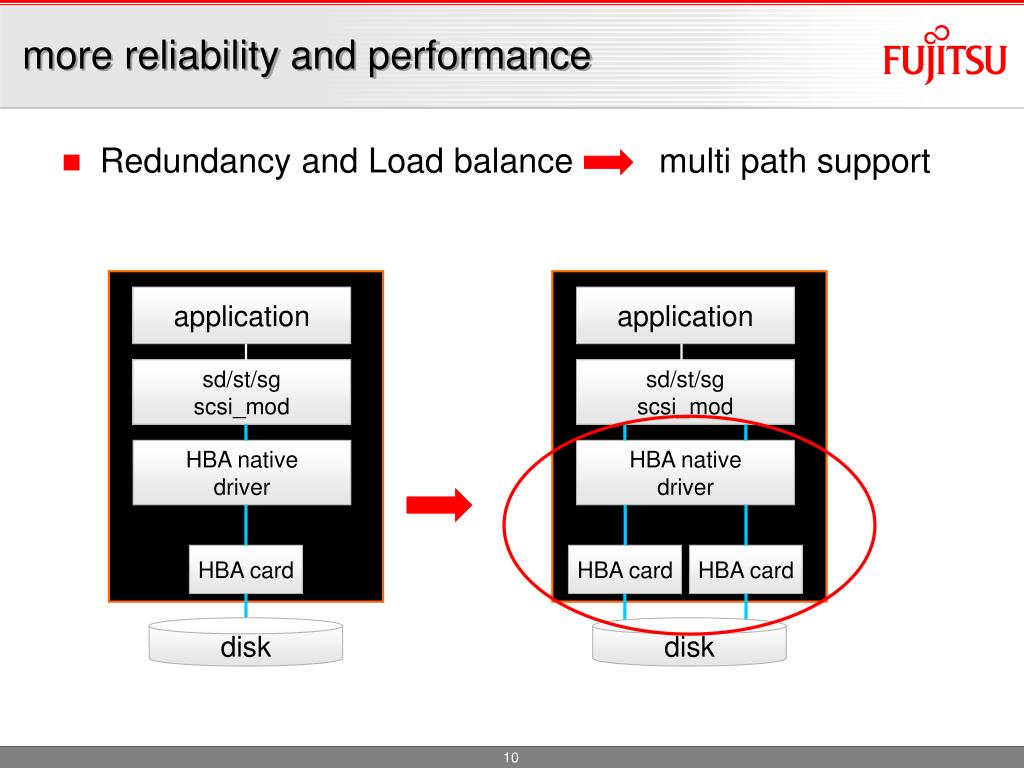 more reliability and performance

FUJITSU

Redundancy and Load balance multi path support

application

sd/st/sg
scsi_mod

HBA native
driver

HBA card

disk

application

sd/st/sg
scsi_mod

HBA native
driver

HBA card

HBA card

disk

10